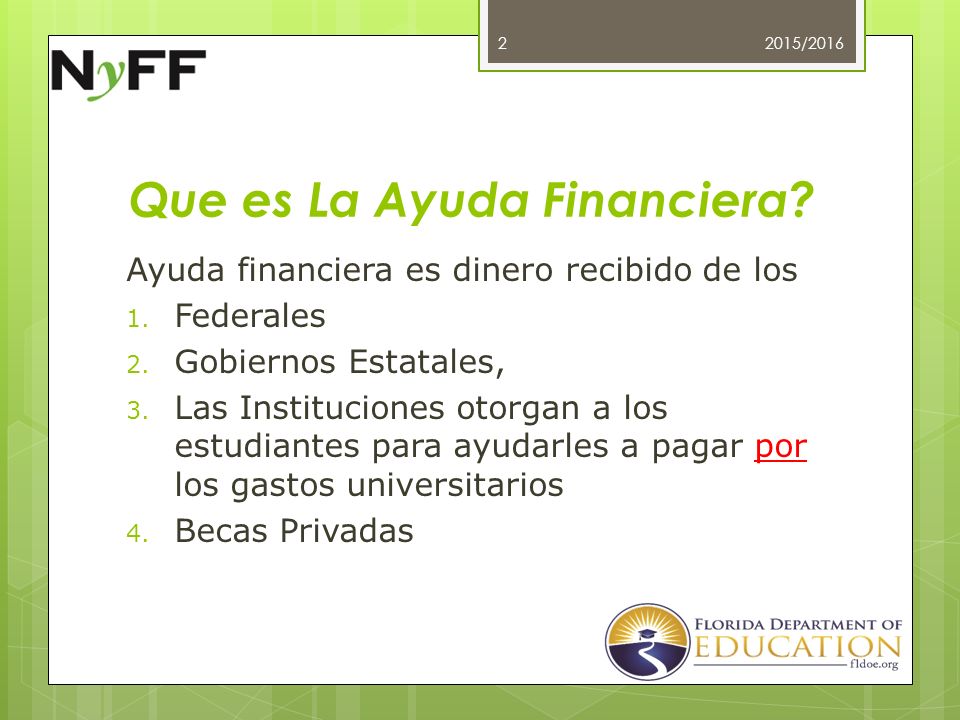 2 2015/2016

NyFF

Que es La Ayuda Financiera?

Ayuda financiera es dinero recibido de los

1. Federales
2. Gobiernos Estatales,
3. Las Instituciones otorgan a los estudiantes para ayudarles a pagar por los gastos universitarios
4. Becas Privadas

FLORIDA DEPARTMENT OF EDUCATION fldoe.org